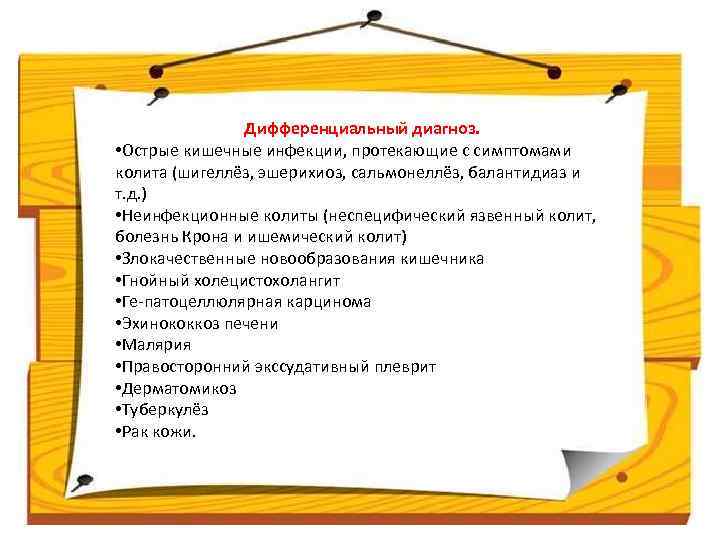 Дифференциальный диагноз.

•Острые кишечные инфекции, протекающие с симптомами колита (шигеллёз, эшерихиоз, сальмонеллёз, балантидиаз и т.д.)
•Неинфекционные колиты (неспецифический язвенный колит, болезнь Крона и ишемический колит)
•Злокачественные новообразования кишечника
•Гнойный холецистохолангит
•Ге-патоцеллюлярная карцинома
•Эхинококкоз печени
•Малярия
•Правосторонний экссудативный плеврит
•Дерматомикоз
•Туберкулёз
•Рак кожи.